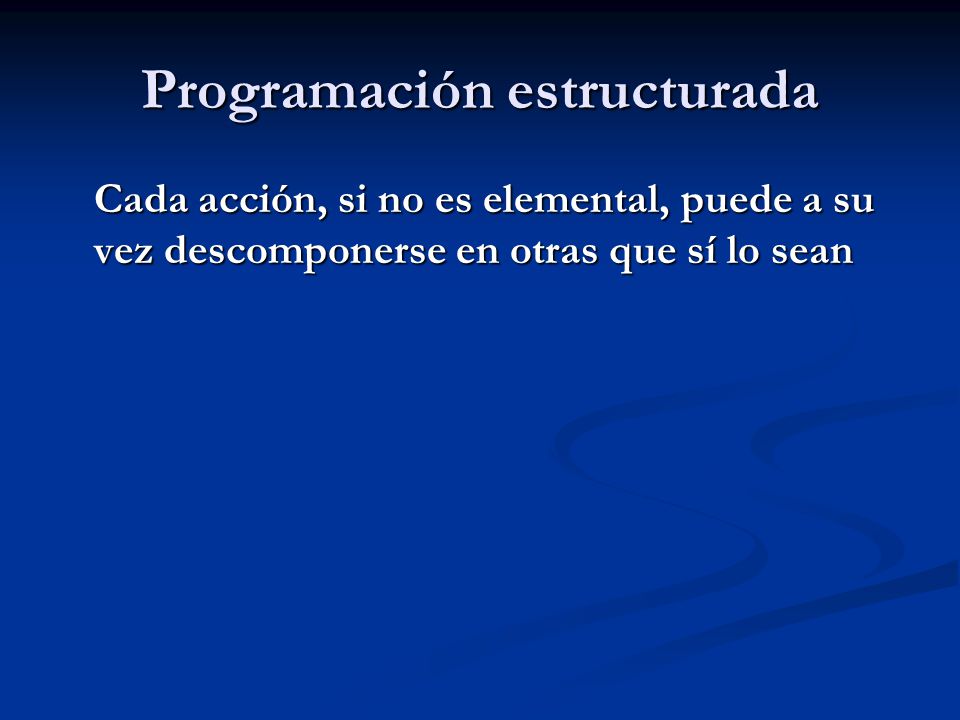 Programación estructurada

Cada acción, si no es elemental, puede a su vez descomponerse en otras que sí lo sean